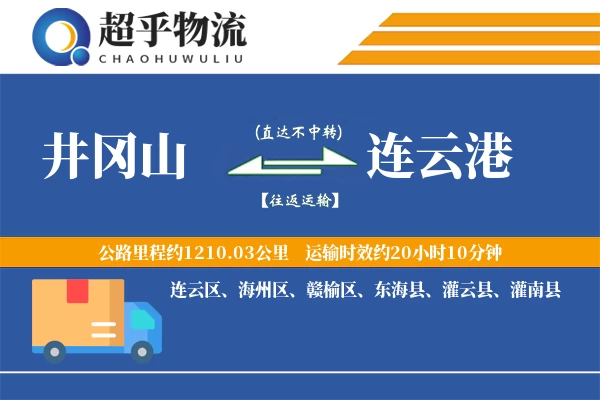 超乎物流
CHAOHUWULIU

井冈山

(直达不中转)

【往返运输】

连云港

公路里程约1210.03公里　运输时效约20小时10分钟

连云区、海州区、赣榆区、东海县、灌云县、灌南县